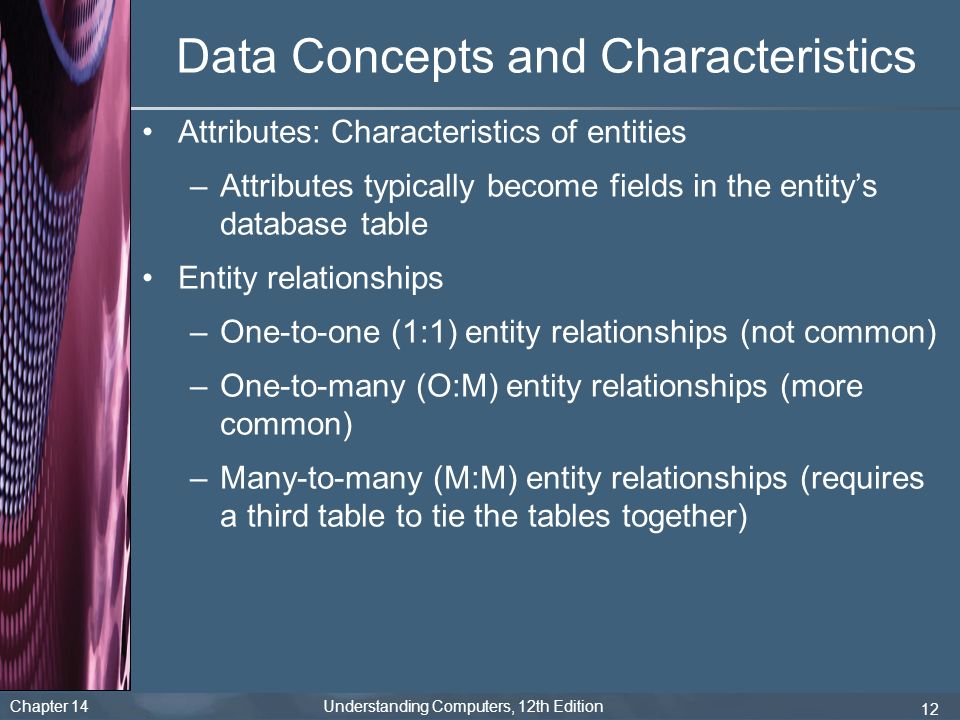 Data Concepts and Characteristics

• Attributes: Characteristics of entities

– Attributes typically become fields in the entity's database table

• Entity relationships

– One-to-one (1:1) entity relationships (not common)

– One-to-many (O:M) entity relationships (more common)

– Many-to-many (M:M) entity relationships (requires a third table to tie the tables together)

Chapter 14

Understanding Computers, 12th Edition

12